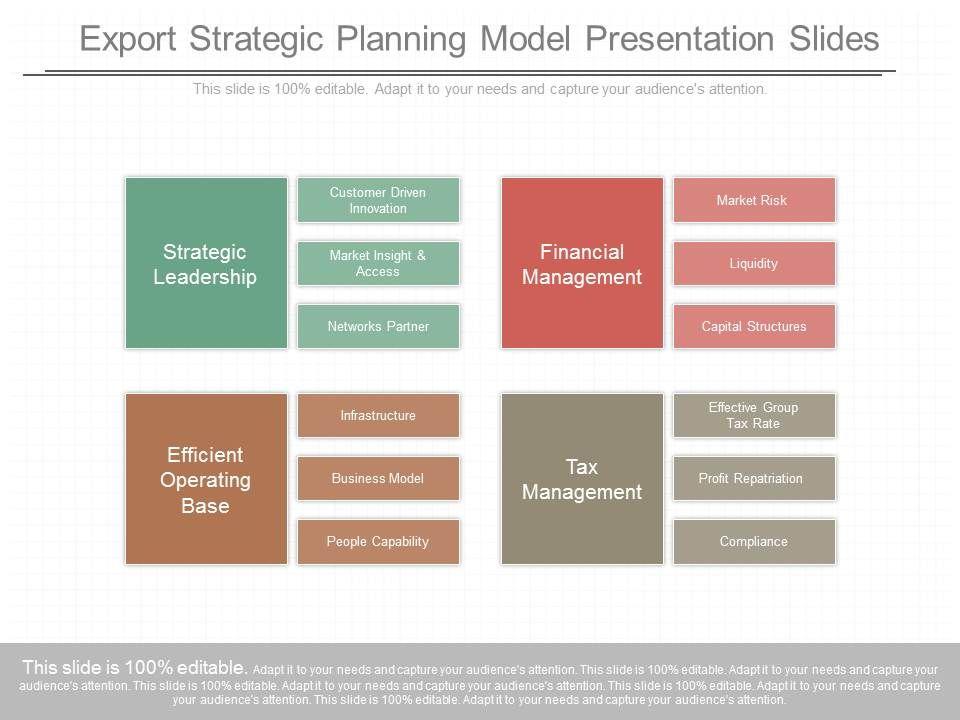 Export Strategic Planning Model Presentation Slides

This slide is 100% editable. Adapt it to your needs and capture your audience's attention.

Strategic Leadership

Customer Driven Innovation

Market Insight & Access

Networks Partner

Financial Management

Market Risk

Liquidity

Capital Structures

Efficient Operating Base

Infrastructure

Business Model

People Capability

Tax Management

Effective Group Tax Rate

Profit Repatriation

Compliance

This slide is 100% editable. Adapt it to your needs and capture your audience's attention. This slide is 100% editable. Adapt it to your needs and capture your audience's attention. This slide is 100% editable. Adapt it to your needs and capture your audience's attention. This slide is 100% editable. Adapt it to your needs and capture your audience's attention. This slide is 100% editable. Adapt it to your needs and capture your audience's attention.